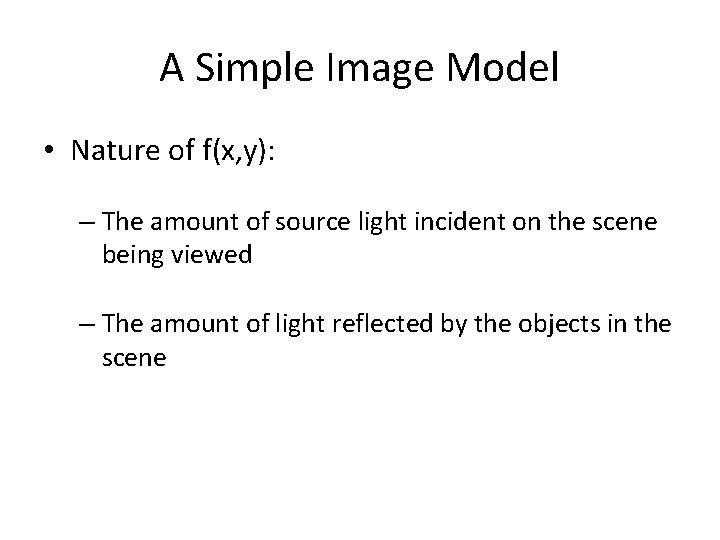 A Simple Image Model

• Nature of f(x,y):

– The amount of source light incident on the scene being viewed

– The amount of light reflected by the objects in the scene